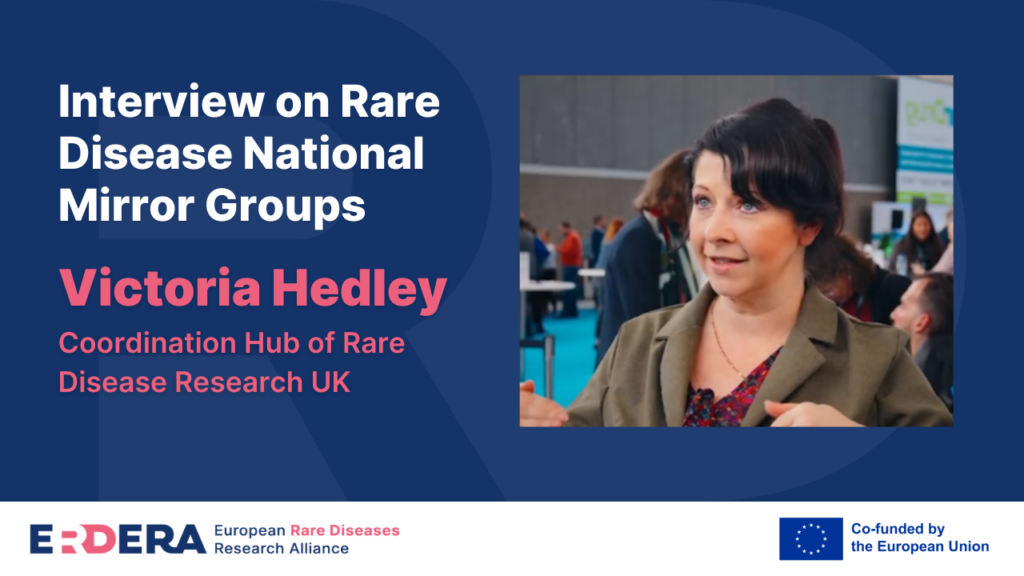 Interview on Rare Disease National Mirror Groups

Victoria Hedley

Coordination Hub of Rare Disease Research UK

ERDERA European Rare Diseases Research Alliance

Co-funded by the European Union